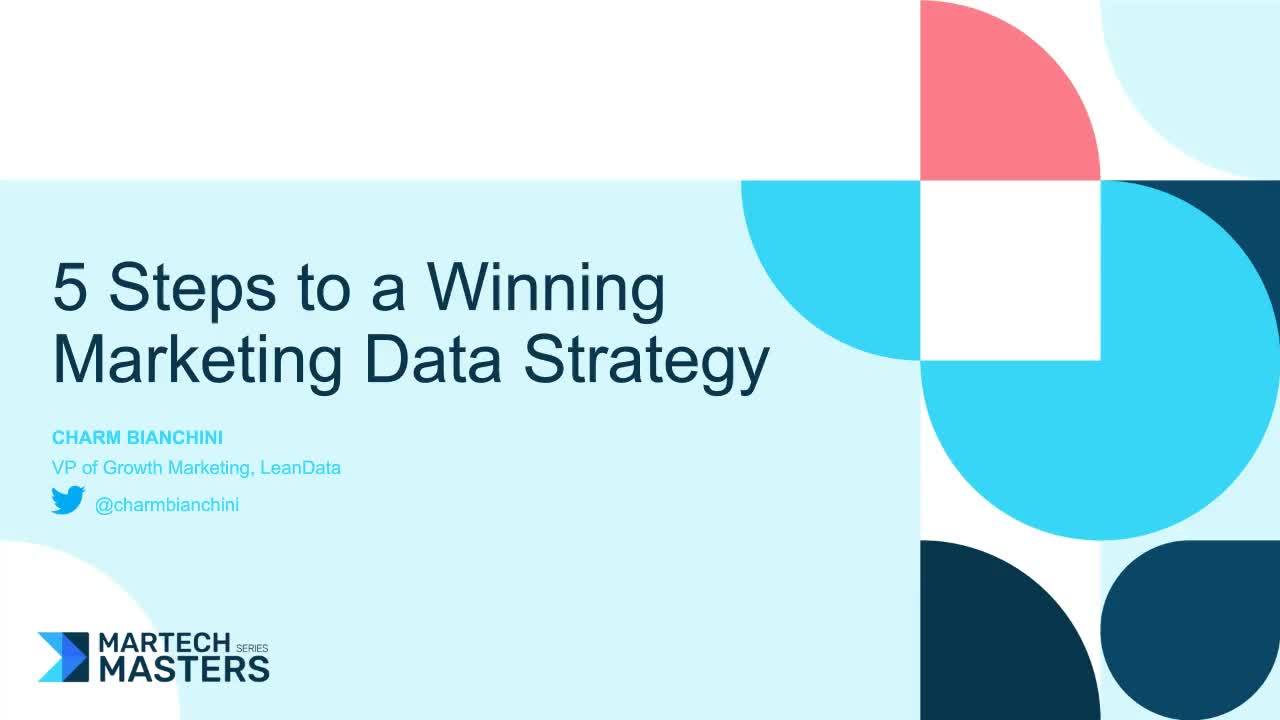 5 Steps to a Winning Marketing Data Strategy

CHARM BIANCHINI
VP of Growth Marketing, LeanData
@charmbianchini

MARTECH SERIES MASTERS